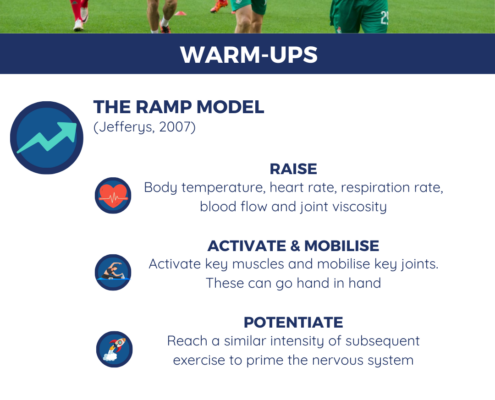 25

WARM-UPS

THE RAMP MODEL
(Jefferys, 2007)

RAISE
Body temperature, heart rate, respiration rate, blood flow and joint viscosity

ACTIVATE & MOBILISE
Activate key muscles and mobilise key joints. These can go hand in hand

POTENTIATE
Reach a similar intensity of subsequent exercise to prime the nervous system